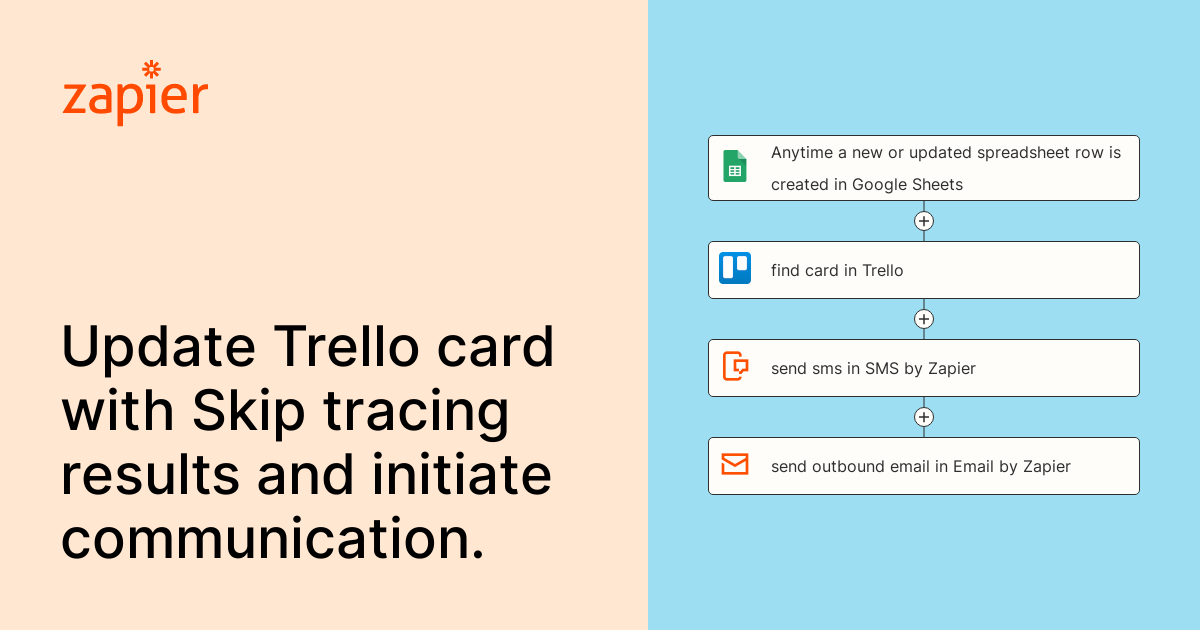 zapier

Update Trello card with Skip tracing results and initiate communication.

Anytime a new or updated spreadsheet row is created in Google Sheets

find card in Trello

send sms in SMS by Zapier

send outbound email in Email by Zapier